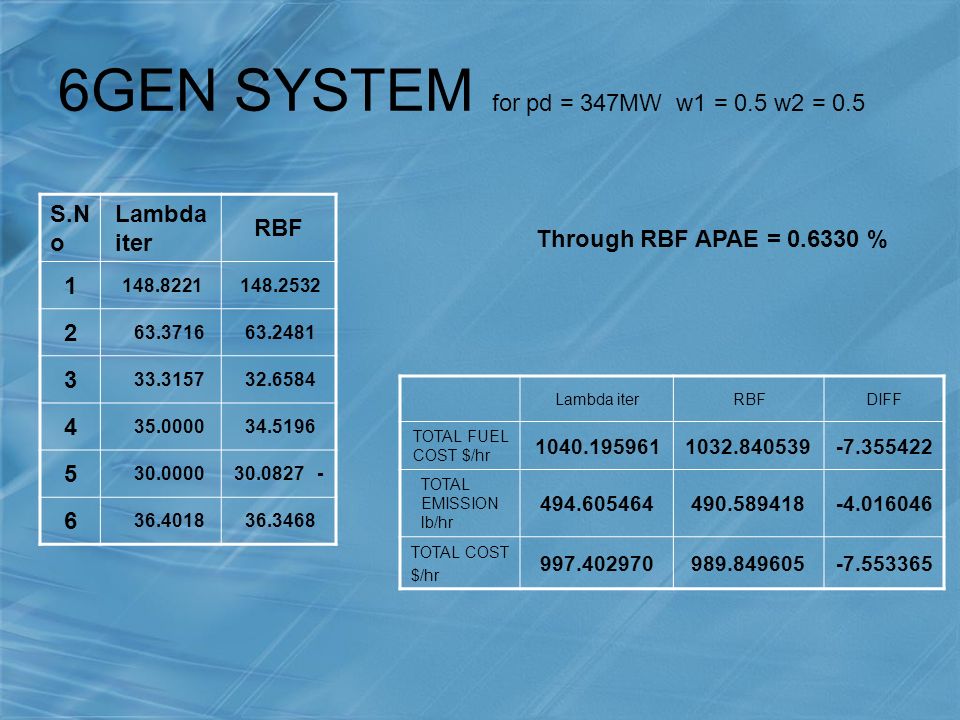 6GEN SYSTEM for pd = 347MW w1 = 0.5 w2 = 0.5

| S.No | Lambda iter | RBF |
|---|---|---|
| 1 | 148.8221 | 148.2532 |
| 2 | 63.3716 | 63.2481 |
| 3 | 33.3157 | 32.6584 |
| 4 | 35.0000 | 34.5196 |
| 5 | 30.0000 | 30.0827 - |
| 6 | 36.4018 | 36.3468 |

Through RBF APAE = 0.6330 %

| | Lambda iter | RBF | DIFF |
|---|---|---|---|
| TOTAL FUEL COST $/hr | 1040.195961 | 1032.840539 | -7.355422 |
| TOTAL EMISSION lb/hr | 494.605464 | 490.589418 | -4.016046 |
| TOTAL COST $/hr | 997.402970 | 989.849605 | -7.553365 |